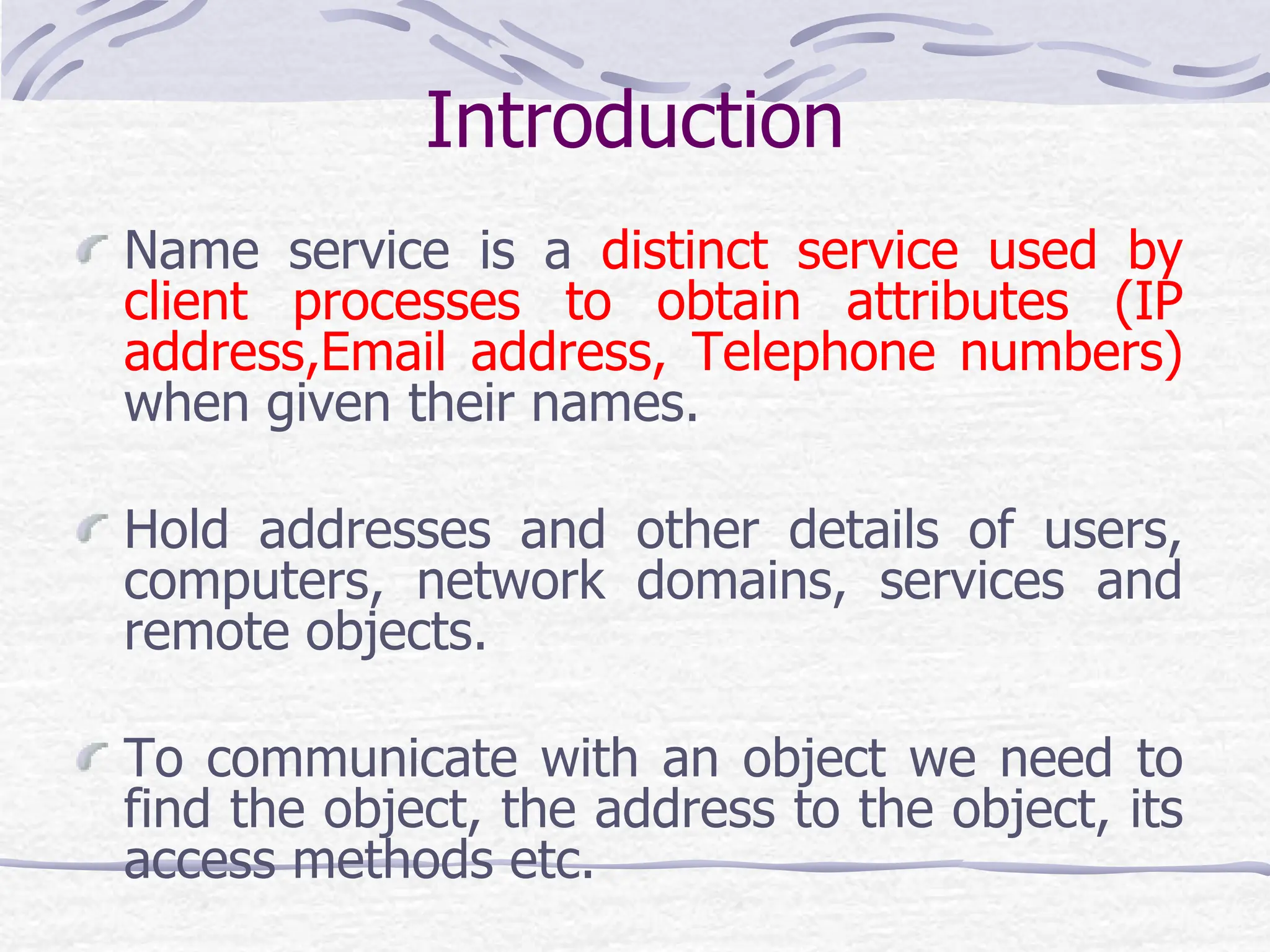 Introduction

Name service is a distinct service used by client processes to obtain attributes (IP address,Email address, Telephone numbers) when given their names.

Hold addresses and other details of users, computers, network domains, services and remote objects.

To communicate with an object we need to find the object, the address to the object, its access methods etc.